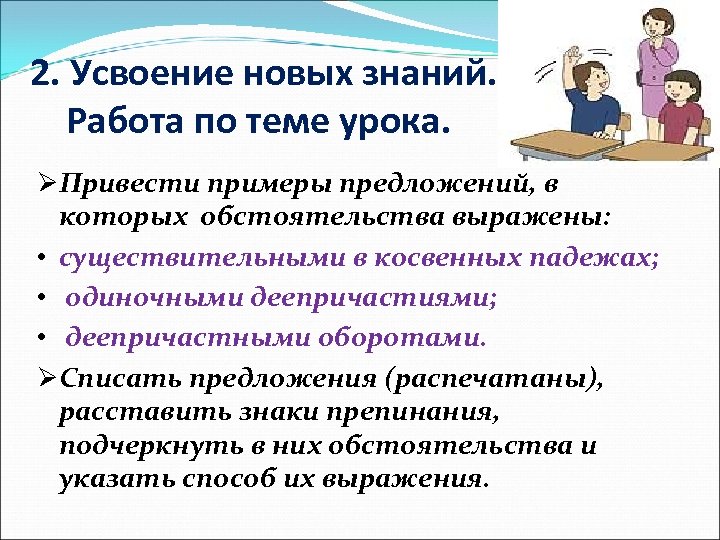 2. Усвоение новых знаний.
Работа по теме урока.

➢Привести примеры предложений, в которых обстоятельства выражены:

• существительными в косвенных падежах;
• одиночными деепричастиями;
• деепричастными оборотами.

➢Списать предложения (распечатаны), расставить знаки препинания, подчеркнуть в них обстоятельства и указать способ их выражения.